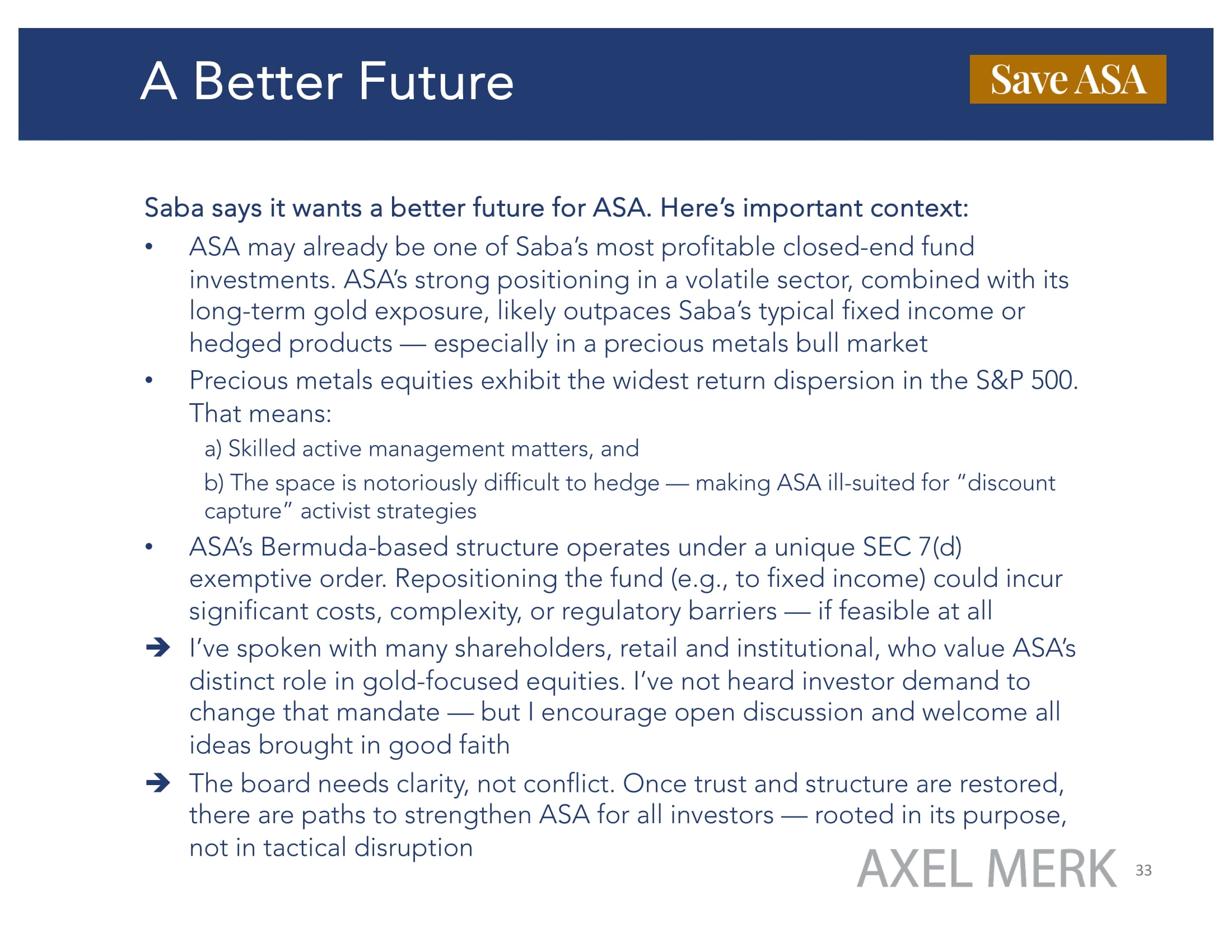 A Better Future

Save ASA

Saba says it wants a better future for ASA. Here's important context:

• ASA may already be one of Saba's most profitable closed-end fund investments. ASA's strong positioning in a volatile sector, combined with its long-term gold exposure, likely outpaces Saba's typical fixed income or hedged products — especially in a precious metals bull market

• Precious metals equities exhibit the widest return dispersion in the S&P 500. That means:

a) Skilled active management matters, and

b) The space is notoriously difficult to hedge — making ASA ill-suited for "discount capture" activist strategies

• ASA's Bermuda-based structure operates under a unique SEC 7(d) exemptive order. Repositioning the fund (e.g., to fixed income) could incur significant costs, complexity, or regulatory barriers — if feasible at all

➔ I've spoken with many shareholders, retail and institutional, who value ASA's distinct role in gold-focused equities. I've not heard investor demand to change that mandate — but I encourage open discussion and welcome all ideas brought in good faith

➔ The board needs clarity, not conflict. Once trust and structure are restored, there are paths to strengthen ASA for all investors — rooted in its purpose, not in tactical disruption

AXEL MERK

33